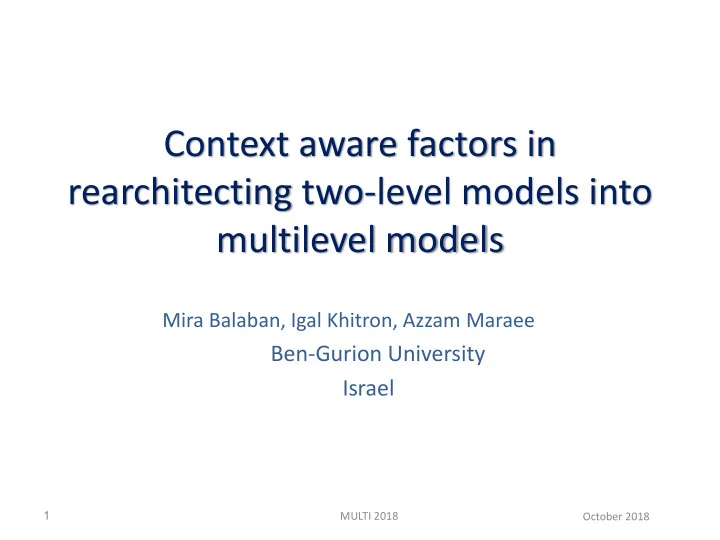 Context aware factors in rearchitecting two-level models into multilevel models

Mira Balaban, Igal Khitron, Azzam Maraee
Ben-Gurion University
Israel

1

MULTI 2018

October 2018